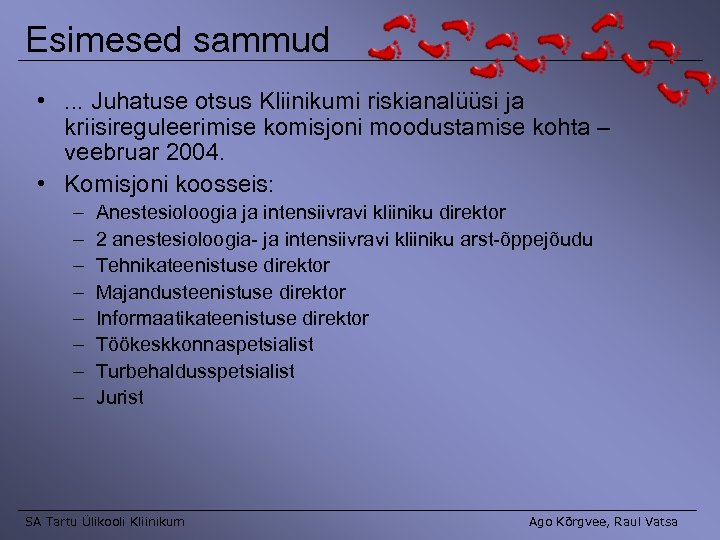 Esimesed sammud

• ... Juhatuse otsus Kliinikumi riskianalüüsi ja kriisireguleerimise komisjoni moodustamise kohta – veebruar 2004.
• Komisjoni koosseis:
– Anestesioloogia ja intensiivravi kliiniku direktor
– 2 anestesioloogia- ja intensiivravi kliiniku arst-õppejõudu
– Tehnikateenistuse direktor
– Majandusteenistuse direktor
– Informaatikateenistuse direktor
– Töökeskkonnaspetsialist
– Turbehaldusspetsialist
– Jurist

SA Tartu Ülikooli Kliinikum

Ago Kõrgvee, Raul Vatsa